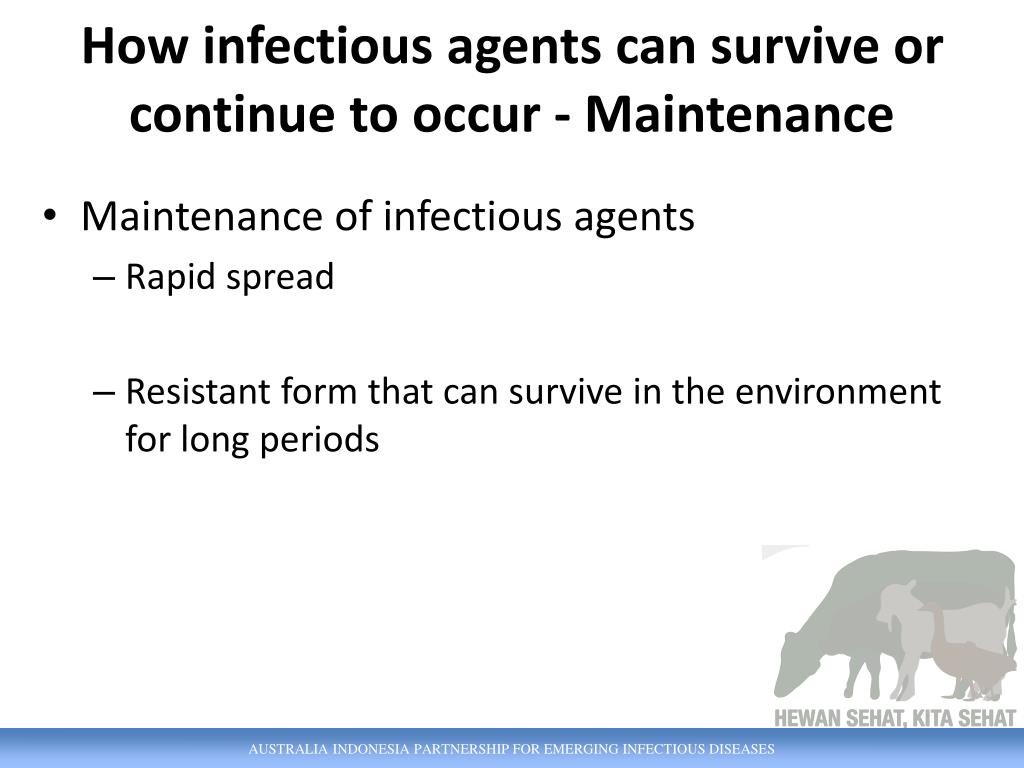 How infectious agents can survive or continue to occur - Maintenance

• Maintenance of infectious agents
– Rapid spread

– Resistant form that can survive in the environment for long periods

HEWAN SEHAT, KITA SEHAT

AUSTRALIA INDONESIA PARTNERSHIP FOR EMERGING INFECTIOUS DISEASES